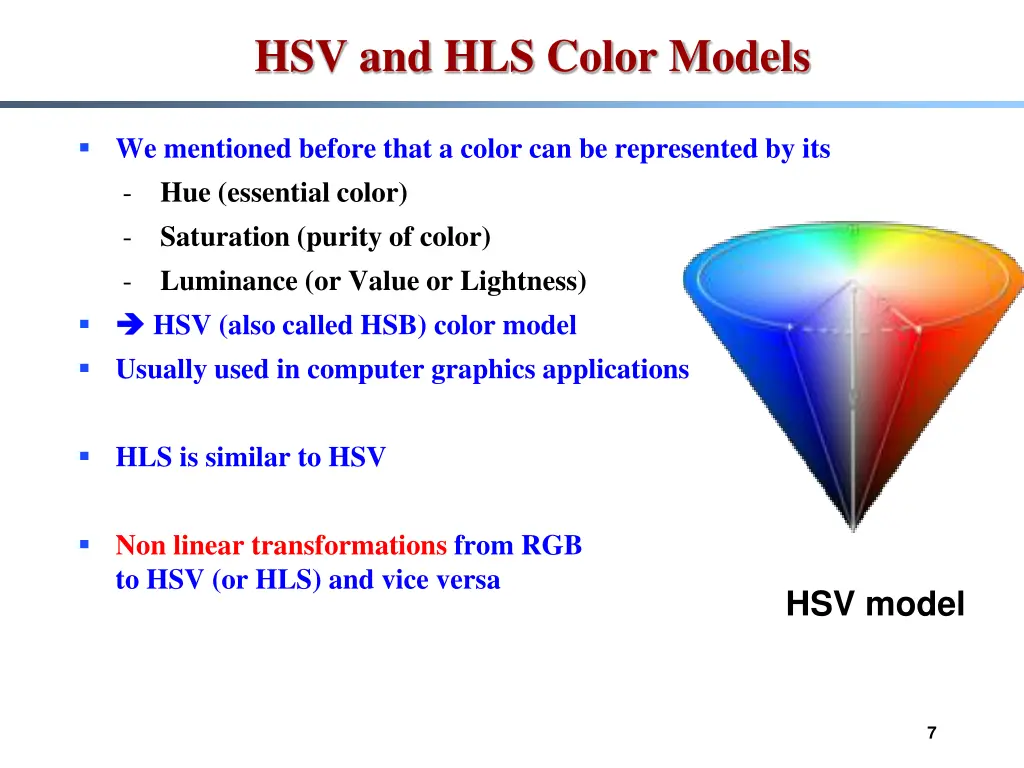 HSV and HLS Color Models

▪ We mentioned before that a color can be represented by its
- Hue (essential color)
- Saturation (purity of color)
- Luminance (or Value or Lightness)

▪ ➔ HSV (also called HSB) color model

▪ Usually used in computer graphics applications

▪ HLS is similar to HSV

▪ Non linear transformations from RGB to HSV (or HLS) and vice versa

HSV model

7